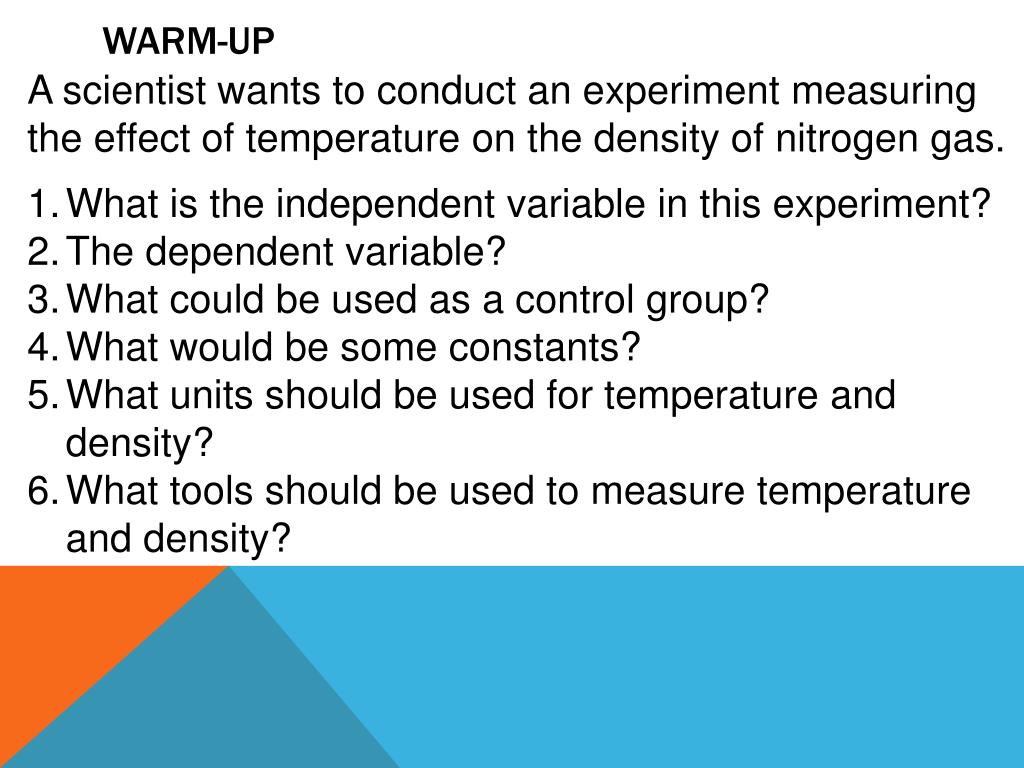 WARM-UP

A scientist wants to conduct an experiment measuring the effect of temperature on the density of nitrogen gas.

1. What is the independent variable in this experiment?
2. The dependent variable?
3. What could be used as a control group?
4. What would be some constants?
5. What units should be used for temperature and density?
6. What tools should be used to measure temperature and density?